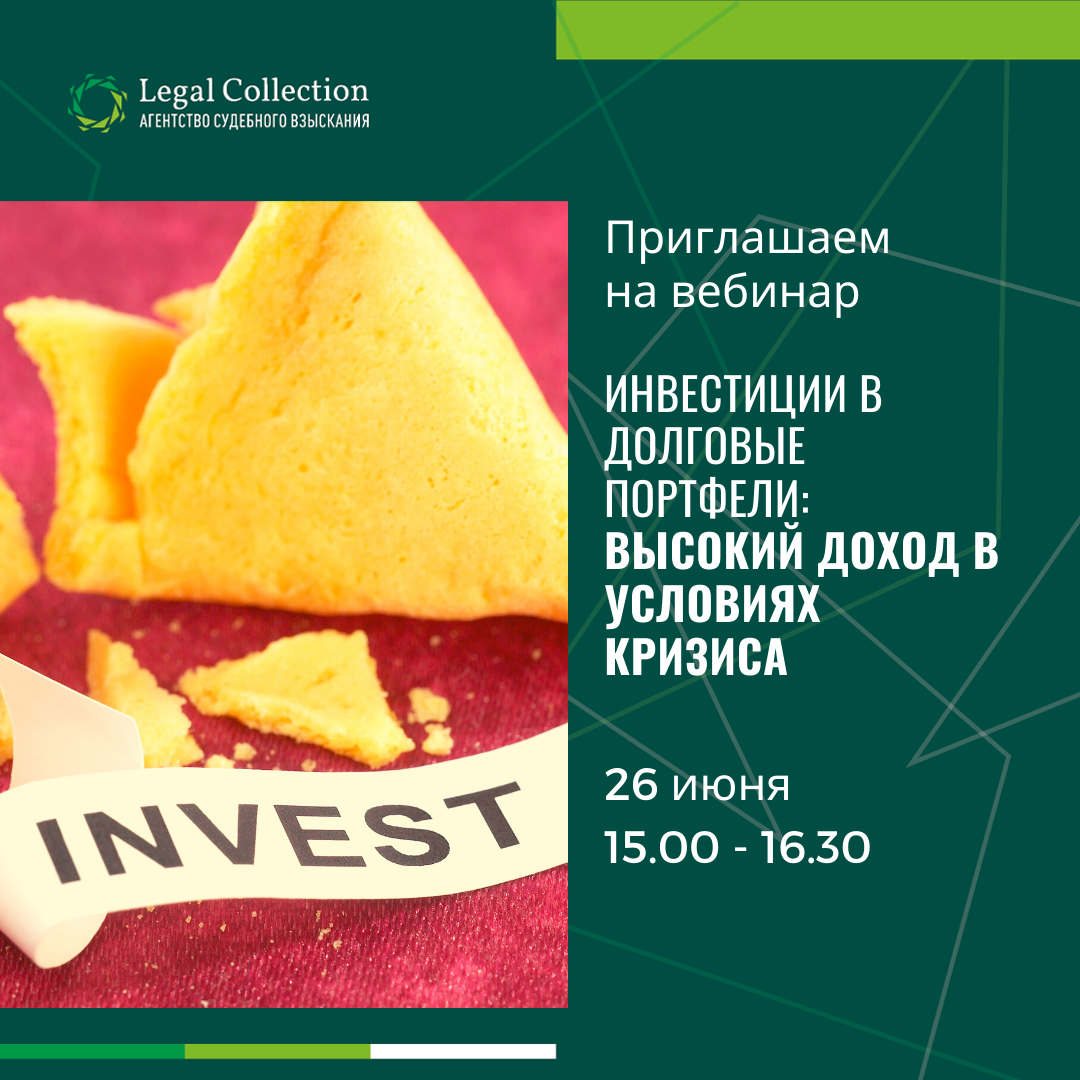 Legal Collection
АГЕНТСТВО СУДЕБНОГО ВЗЫСКАНИЯ

INVEST

Приглашаем на вебинар

ИНВЕСТИЦИИ В ДОЛГОВЫЕ ПОРТФЕЛИ: ВЫСОКИЙ ДОХОД В УСЛОВИЯХ КРИЗИСА

26 июня
15.00 - 16.30